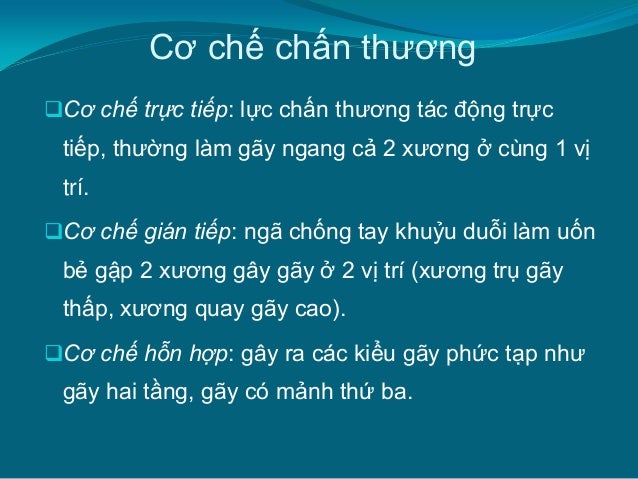 Cơ chế chấn thương

❑Cơ chế trực tiếp: lực chấn thương tác động trực tiếp, thường làm gãy ngang cả 2 xương ở cùng 1 vị trí.

❑Cơ chế gián tiếp: ngã chống tay khuỷu duỗi làm uốn bẻ gập 2 xương gây gãy ở 2 vị trí (xương trụ gãy thấp, xương quay gãy cao).

❑Cơ chế hỗn hợp: gây ra các kiểu gãy phức tạp như gãy hai tầng, gãy có mảnh thứ ba.